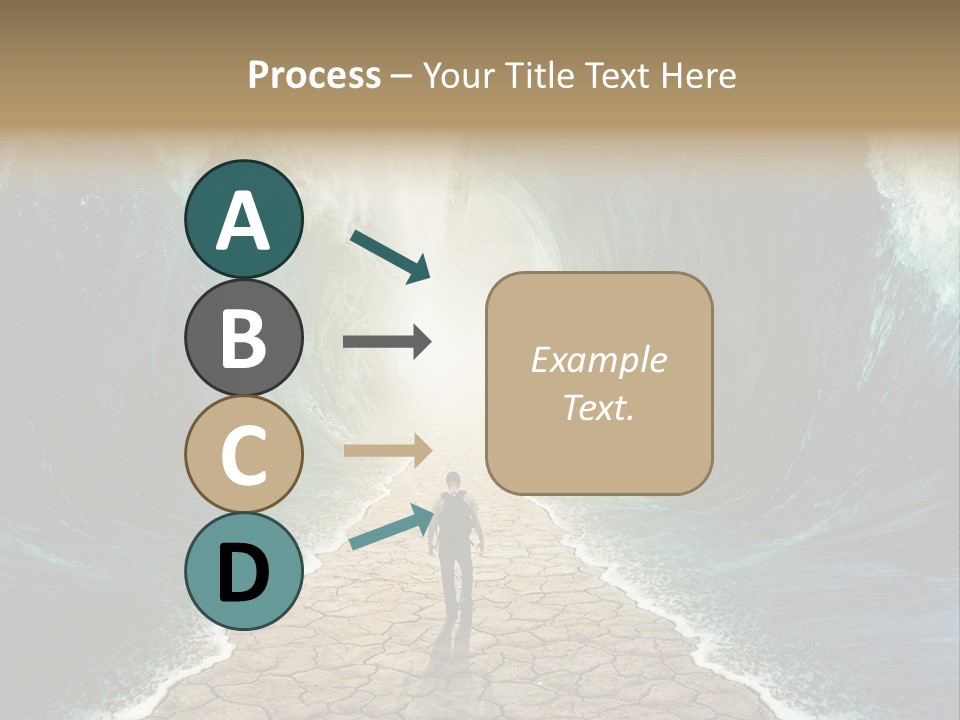 Process – Your Title Text Here

A

B

C

D

Example Text.